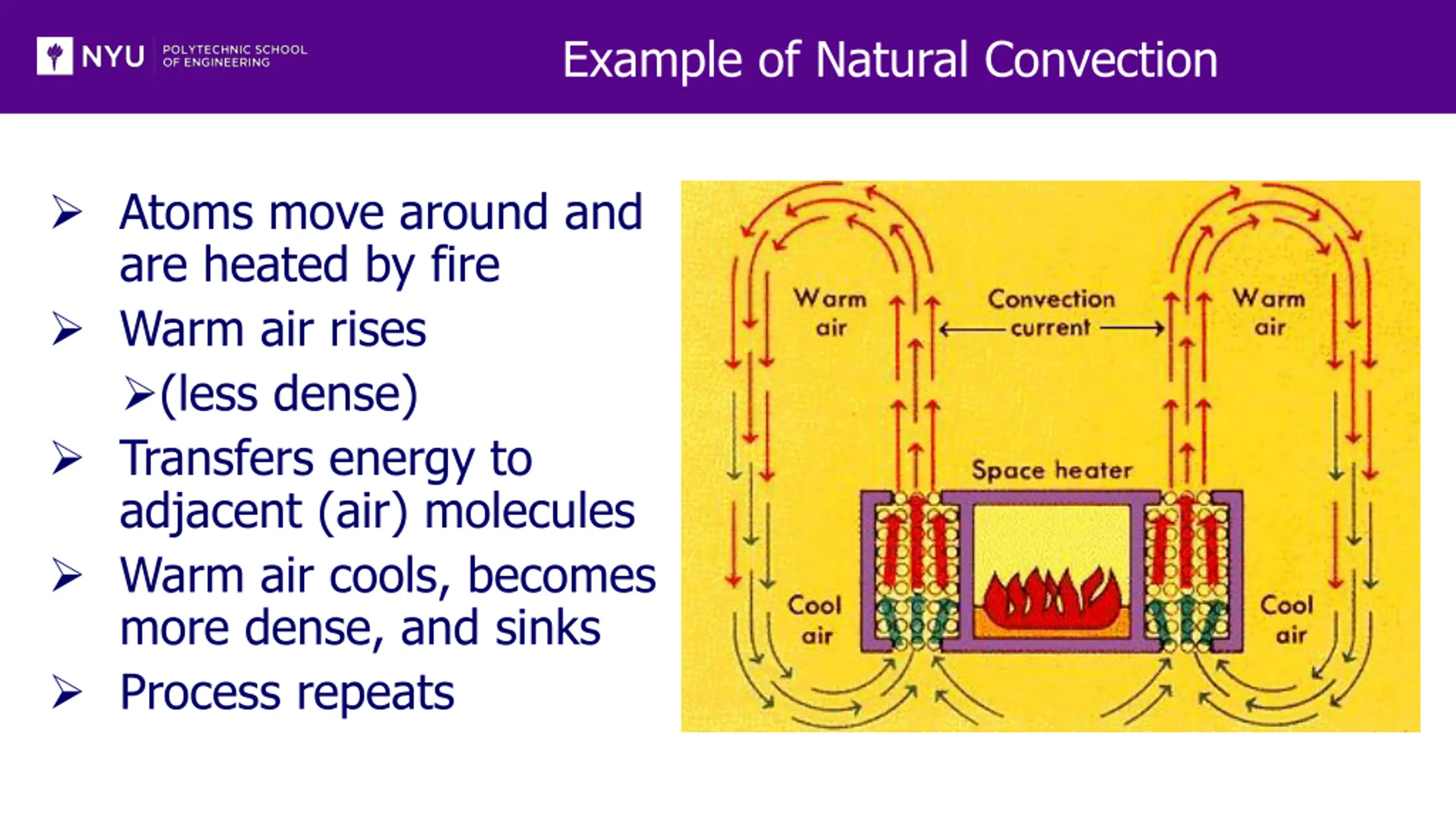 NYU POLYTECHNIC SCHOOL OF ENGINEERING

Example of Natural Convection

➢ Atoms move around and are heated by fire
➢ Warm air rises
➢(less dense)
➢ Transfers energy to adjacent (air) molecules
➢ Warm air cools, becomes more dense, and sinks
➢ Process repeats

Warm air
Convection current
Warm air
Space heater
Cool air
Cool air